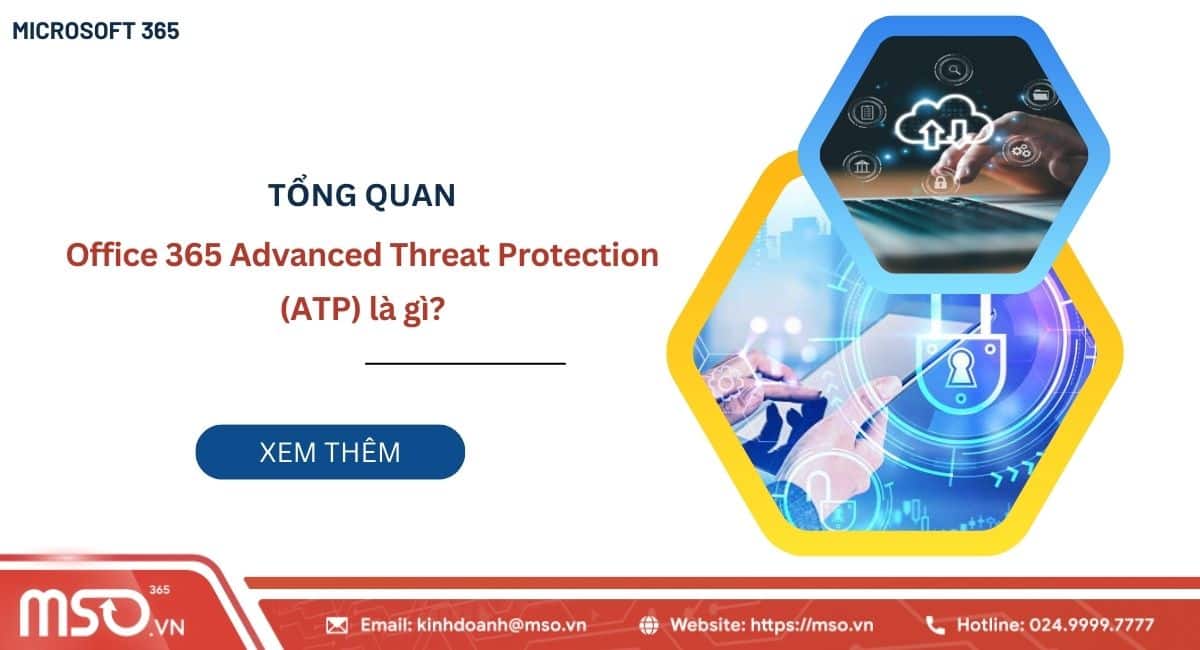 MICROSOFT 365

TỔNG QUAN

Office 365 Advanced Threat Protection (ATP) là gì?

XEM THÊM

MSO 365 .VN

Email: kinhdoanh@mso.vn

Website: https://mso.vn

Hotline: 024.9999.7777